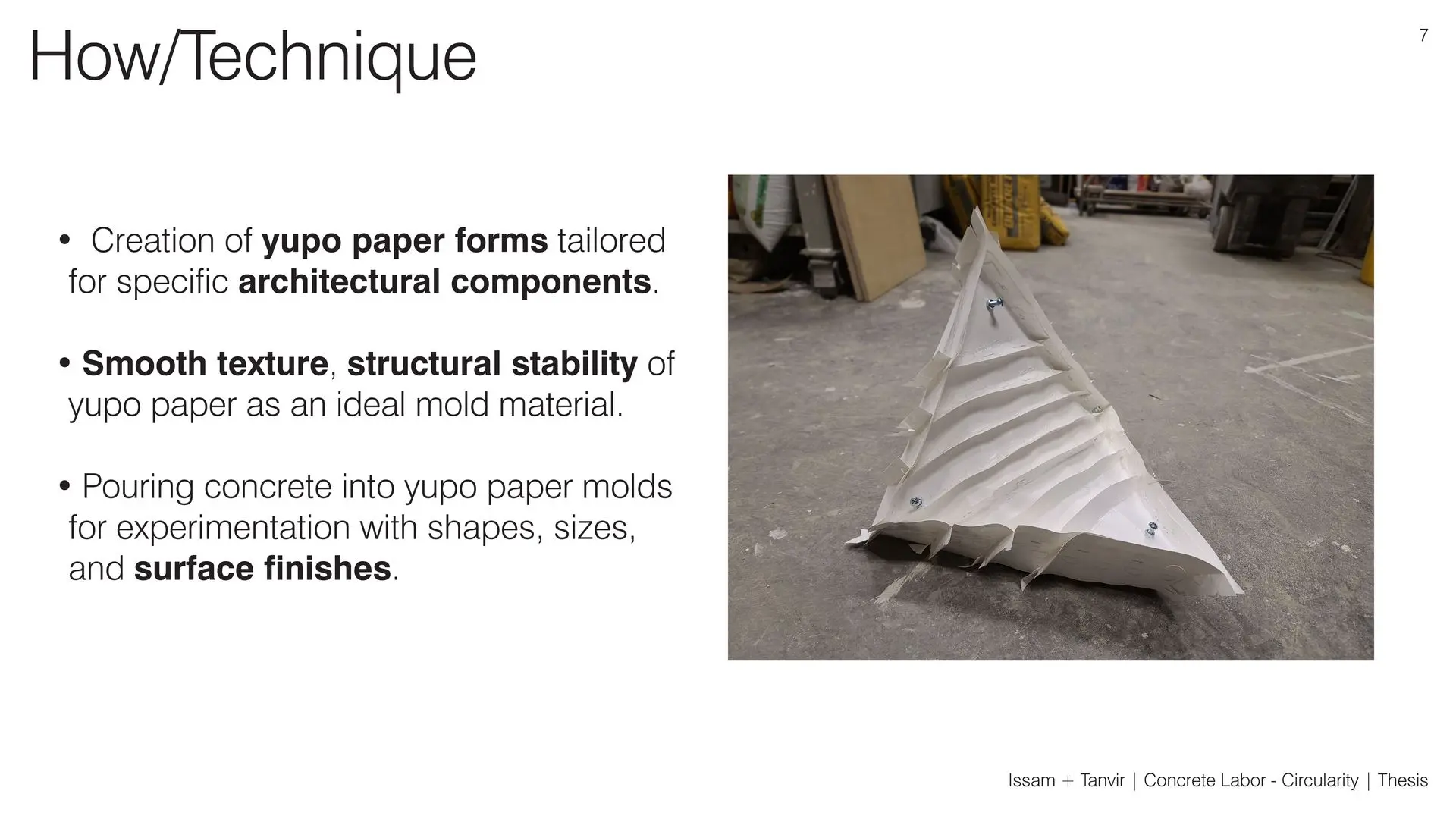 How/Technique

7

• Creation of yupo paper forms tailored for specific architectural components.

• Smooth texture, structural stability of yupo paper as an ideal mold material.

• Pouring concrete into yupo paper molds for experimentation with shapes, sizes, and surface finishes.

Issam + Tanvir | Concrete Labor - Circularity | Thesis